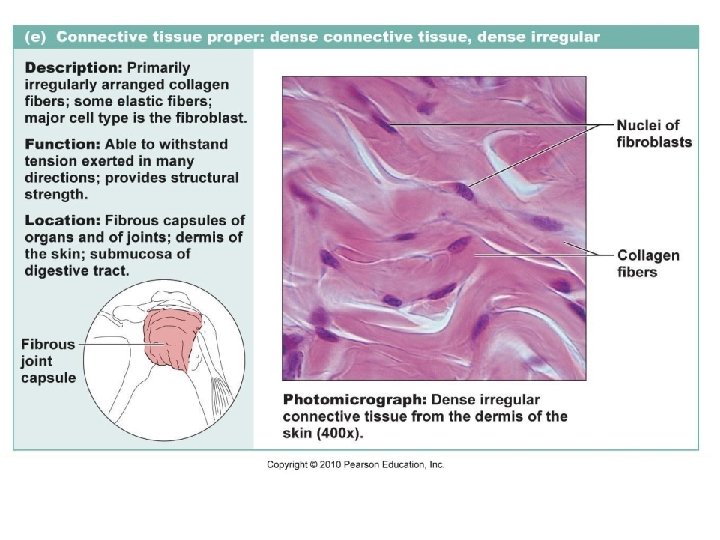 (e) Connective tissue proper: dense connective tissue, dense irregular

Description: Primarily irregularly arranged collagen fibers; some elastic fibers; major cell type is the fibroblast.

Function: Able to withstand tension exerted in many directions; provides structural strength.

Location: Fibrous capsules of organs and of joints; dermis of the skin; submucosa of digestive tract.

Fibrous joint capsule

Nuclei of fibroblasts

Collagen fibers

Photomicrograph: Dense irregular connective tissue from the dermis of the skin (400x).

Copyright © 2010 Pearson Education, Inc.